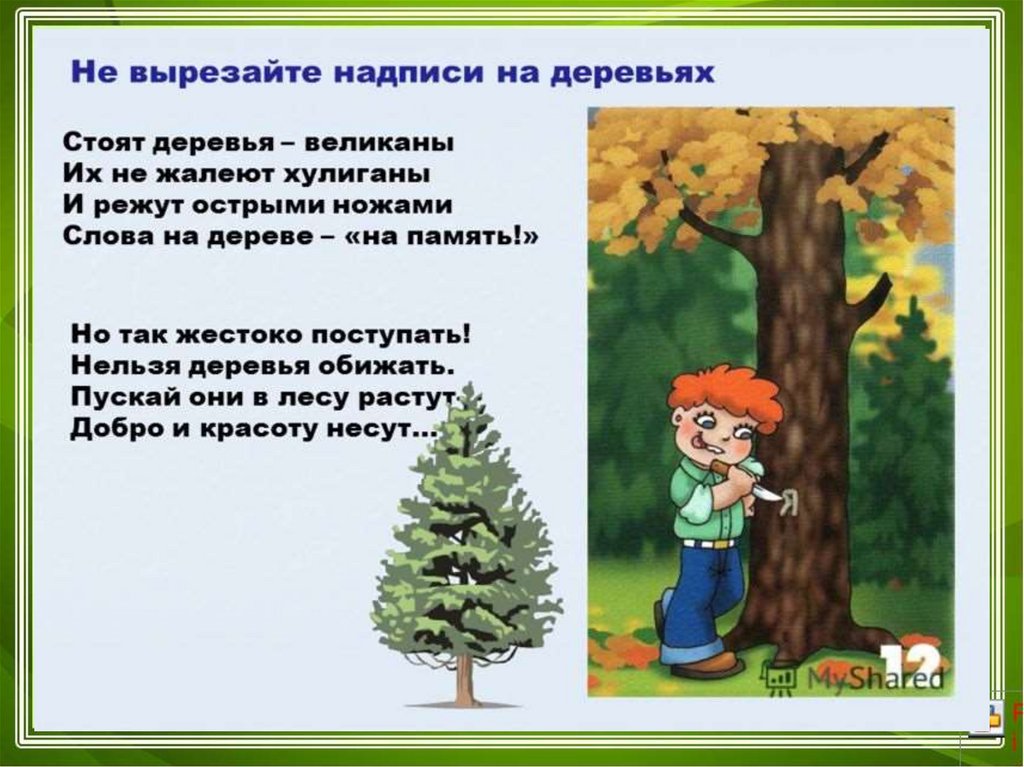 Не вырезайте надписи на деревьях

Стоят деревья – великаны
Их не жалеют хулиганы
И режут острыми ножами
Слова на дереве – «на память!»

Но так жестоко поступать!
Нельзя деревья обижать.
Пускай они в лесу растут
Добро и красоту несут…

Я

12

MyShared